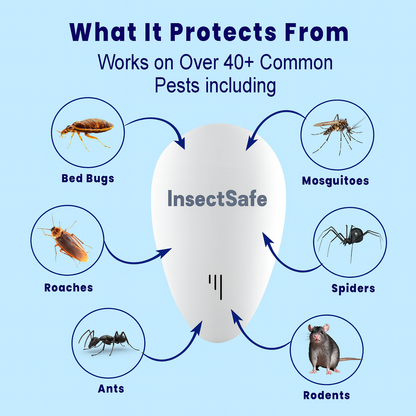 What It Protects From

Works on Over 40+ Common Pests including

Bed Bugs

Mosguitoes

InsectSafe

Roaches

Spiders

Ants

Rodents